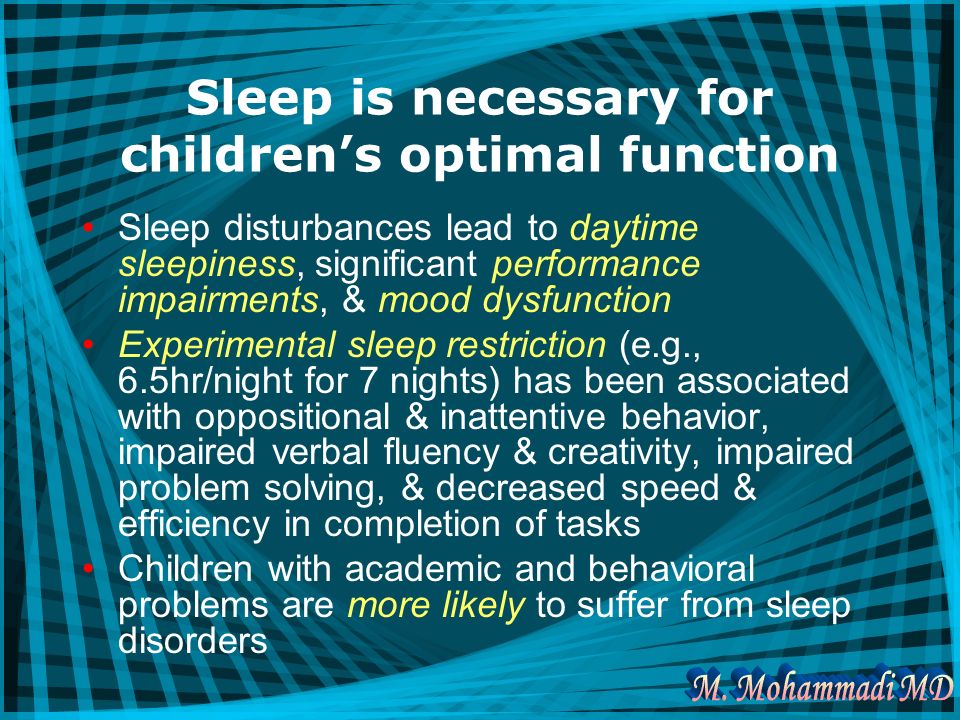 Sleep is necessary for children’s optimal function

• Sleep disturbances lead to daytime sleepiness, significant performance impairments, & mood dysfunction
• Experimental sleep restriction (e.g., 6.5hr/night for 7 nights) has been associated with oppositional & inattentive behavior, impaired verbal fluency & creativity, impaired problem solving, & decreased speed & efficiency in completion of tasks
• Children with academic and behavioral problems are more likely to suffer from sleep disorders

M. Mohammadi MD